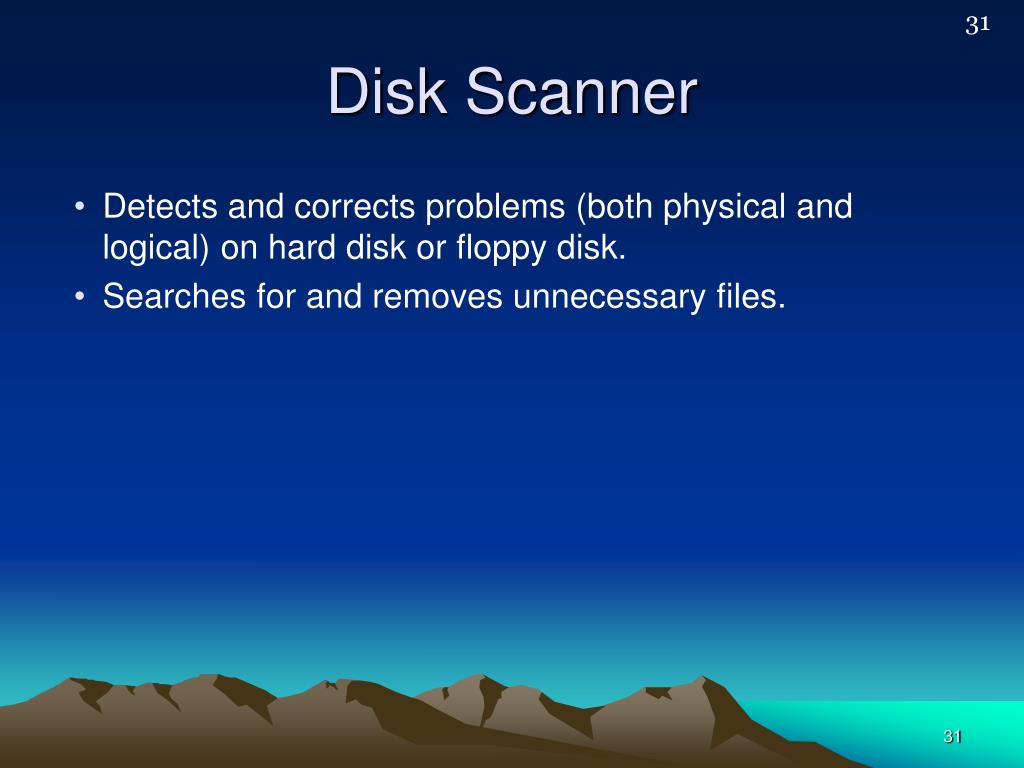 31

Disk Scanner

• Detects and corrects problems (both physical and logical) on hard disk or floppy disk.
• Searches for and removes unnecessary files.

31